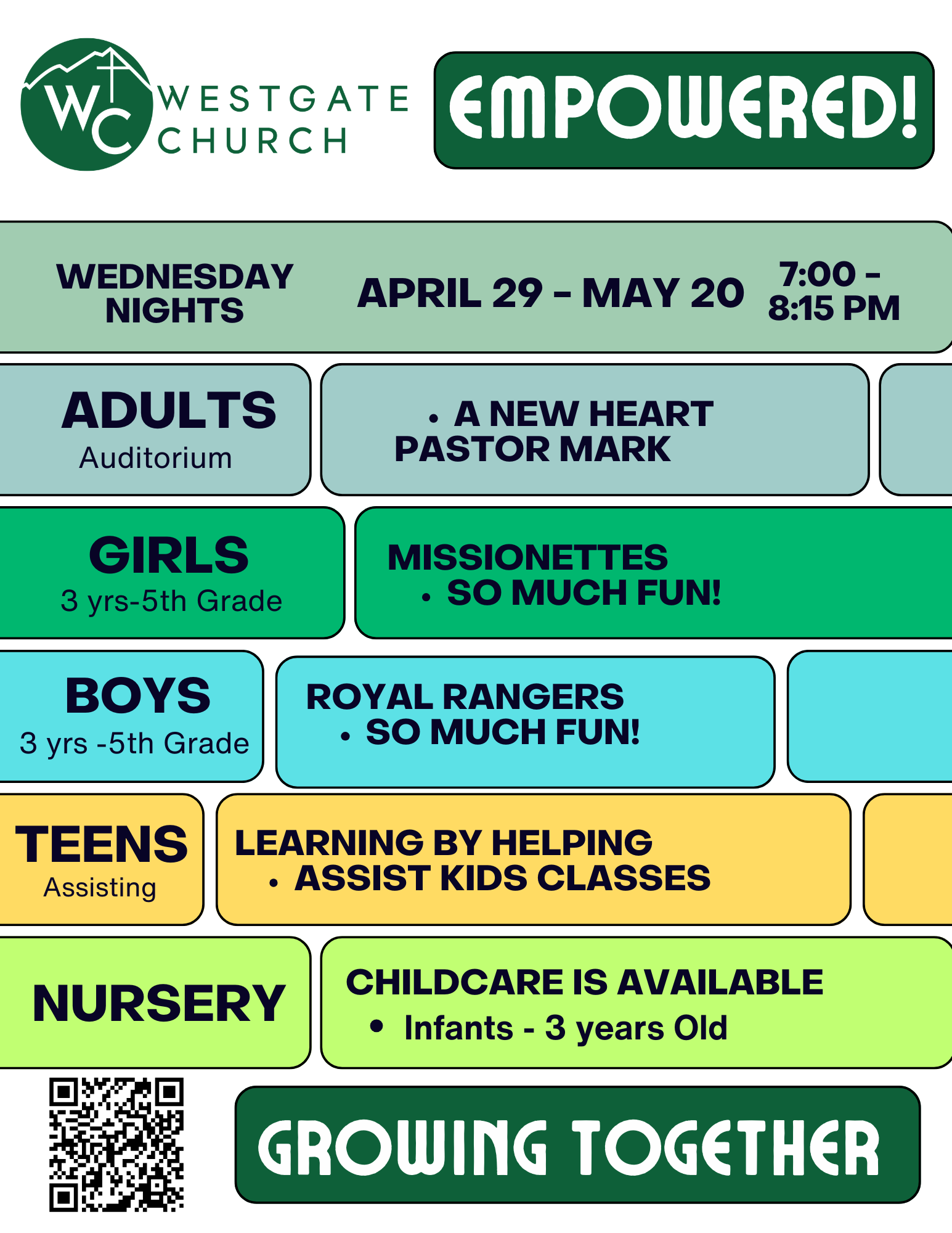 WC WESTGATE CHURCH

EMPOWERED!

WEDNESDAY NIGHTS

APRIL 29 - MAY 20

7:00 - 8:15 PM

ADULTS
Auditorium

• A NEW HEART
PASTOR MARK

GIRLS
3 yrs-5th Grade

MISSIONETTES
• SO MUCH FUN!

BOYS
3 yrs -5th Grade

ROYAL RANGERS
• SO MUCH FUN!

TEENS
Assisting

LEARNING BY HELPING
• ASSIST KIDS CLASSES

NURSERY

CHILDCARE IS AVAILABLE
• Infants - 3 years Old

GROWING TOGETHER